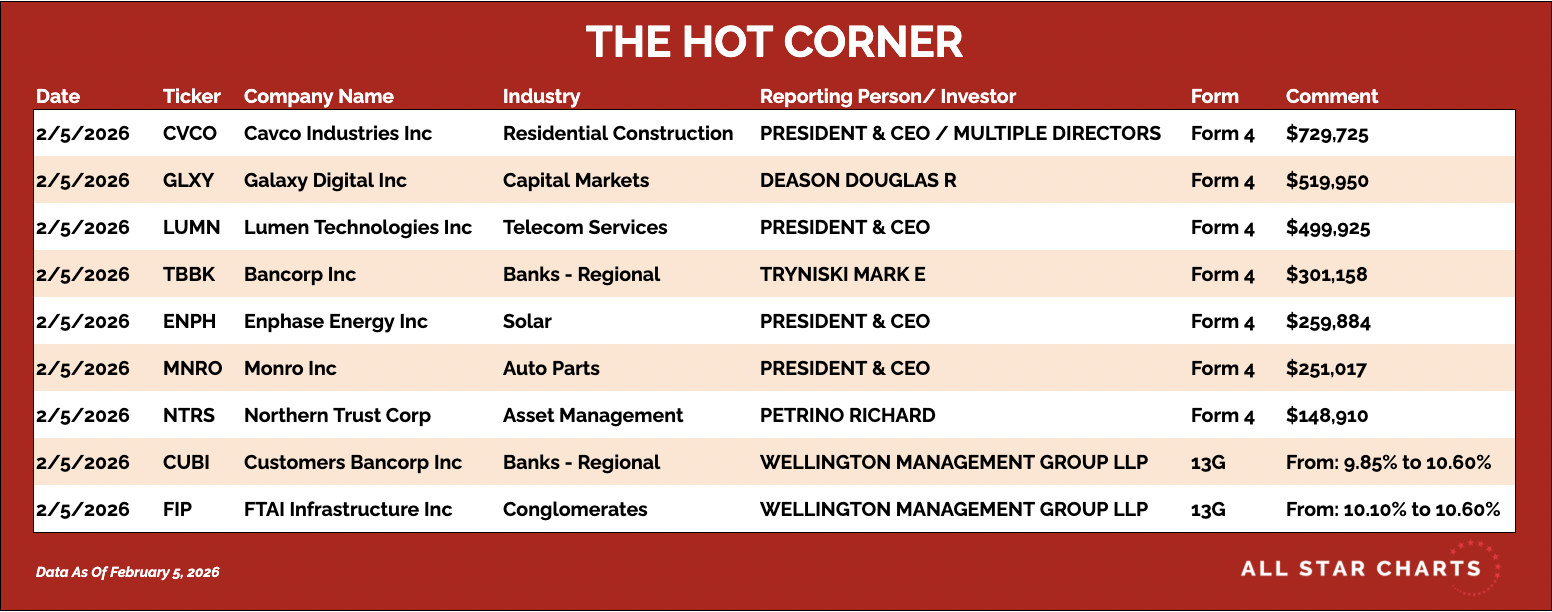 THE HOT CORNER

| Date | Ticker | Company Name | Industry | Reporting Person/ Investor | Form | Comment |
|---|---|---|---|---|---|---|
| 2/5/2026 | CVCO | Cavco Industries Inc | Residential Construction | PRESIDENT & CEO / MULTIPLE DIRECTORS | Form 4 | $729,725 |
| 2/5/2026 | GLXY | Galaxy Digital Inc | Capital Markets | DEASON DOUGLAS R | Form 4 | $519,950 |
| 2/5/2026 | LUMN | Lumen Technologies Inc | Telecom Services | PRESIDENT & CEO | Form 4 | $499,925 |
| 2/5/2026 | TBBK | Bancorp Inc | Banks - Regional | TRYNISKI MARK E | Form 4 | $301,158 |
| 2/5/2026 | ENPH | Enphase Energy Inc | Solar | PRESIDENT & CEO | Form 4 | $259,884 |
| 2/5/2026 | MNRO | Monro Inc | Auto Parts | PRESIDENT & CEO | Form 4 | $251,017 |
| 2/5/2026 | NTRS | Northern Trust Corp | Asset Management | PETRINO RICHARD | Form 4 | $148,910 |
| 2/5/2026 | CUBI | Customers Bancorp Inc | Banks - Regional | WELLINGTON MANAGEMENT GROUP LLP | 13G | From: 9.85% to 10.60% |
| 2/5/2026 | FIP | FTAI Infrastructure Inc | Conglomerates | WELLINGTON MANAGEMENT GROUP LLP | 13G | From: 10.10% to 10.60% |

Data As Of February 5, 2026

ALL STAR CHARTS